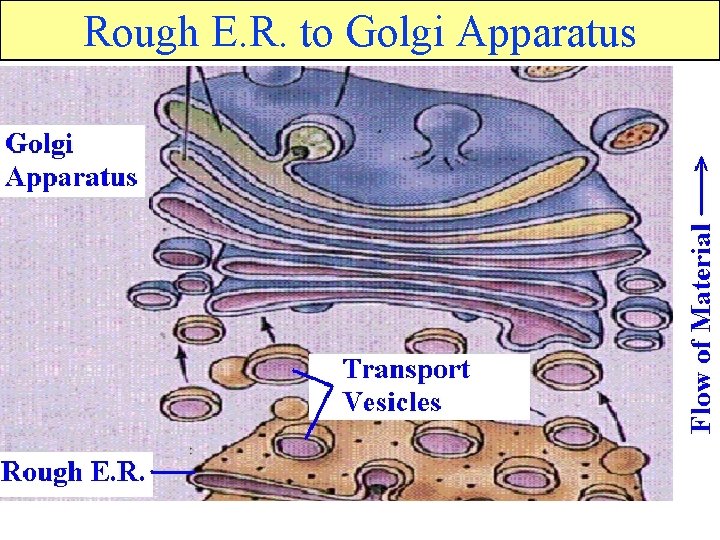 Rough E.R. to Golgi Apparatus

Golgi Apparatus

Transport Vesicles

Rough E.R.

Flow of Material